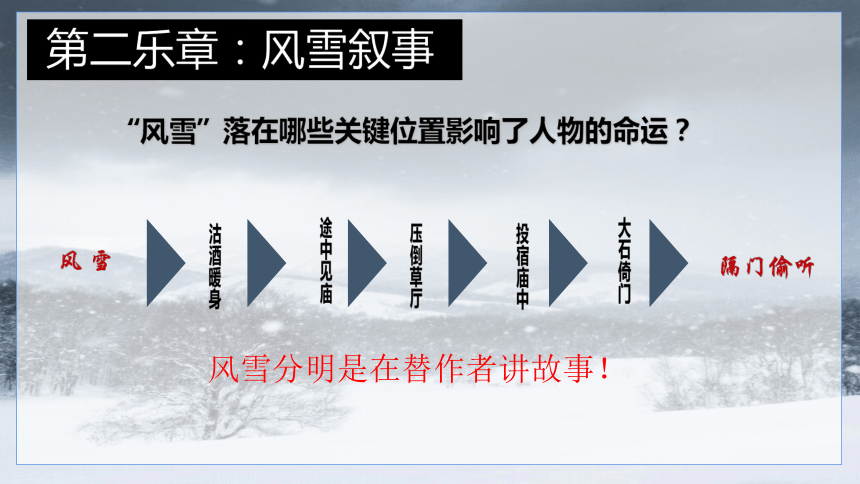 第二乐章：风雪叙事

“风雪”落在哪些关键位置影响了人物的命运？

风雪

沽酒暖身

途中见庙

压倒草厅

投宿庙中

大石倚门

隔门偷听

风雪分明是在替作者讲故事！